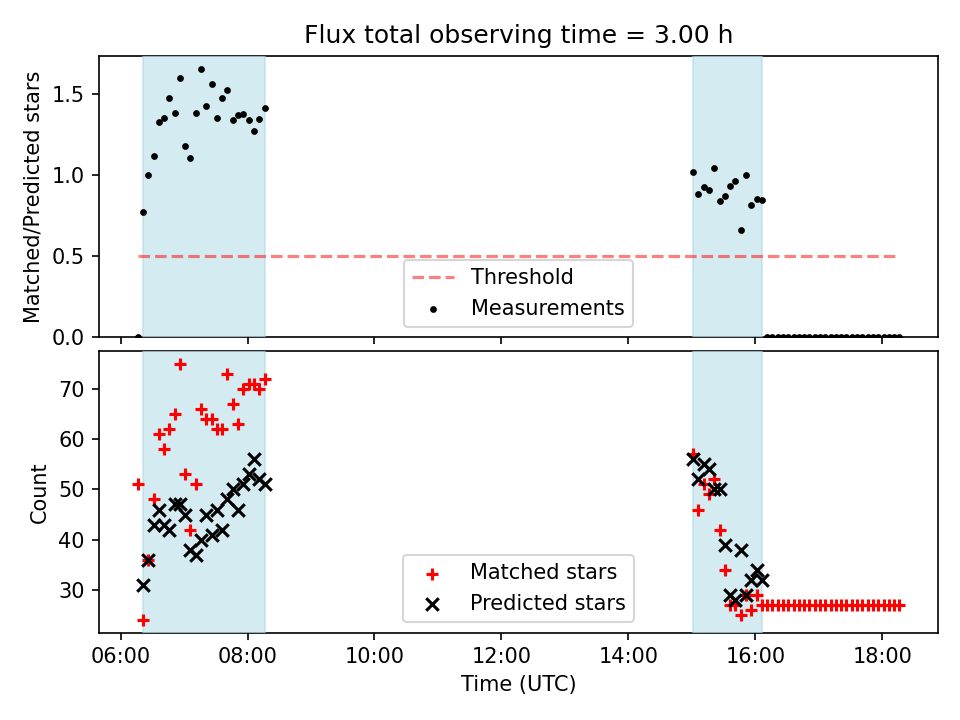 Flux total observing time = 3.00 h

Matched/Predicted stars

1.5
1.0
0.5
0.0

Threshold
Measurements

Count

70
60
50
40
30

Matched stars
Predicted stars

06:00
08:00
10:00
12:00
14:00
16:00
18:00

Time (UTC)